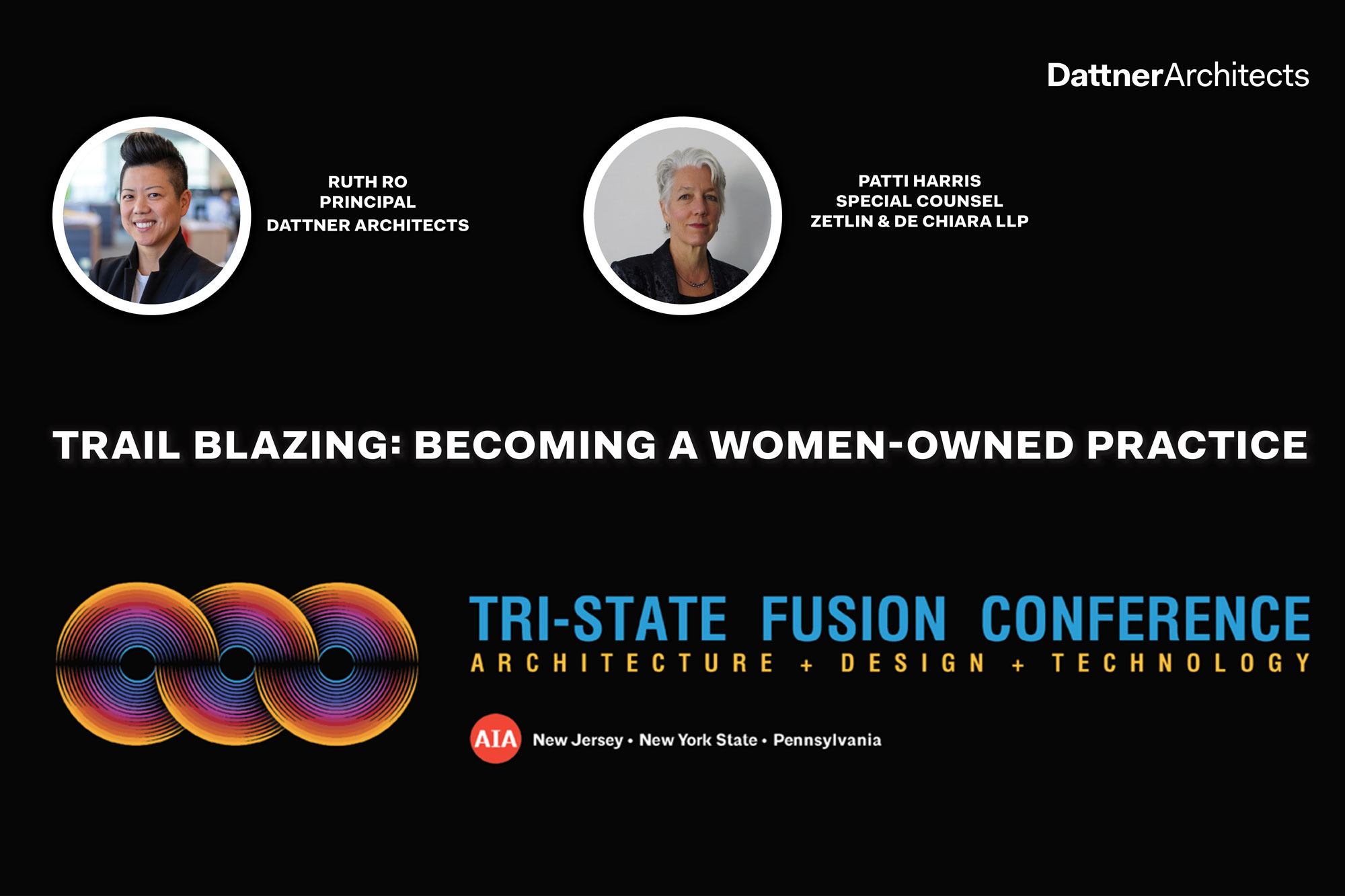 DattnerArchitects

RUTH RO
PRINCIPAL
DATTNER ARCHITECTS

PATTI HARRIS
SPECIAL COUNSEL
ZETLIN & DE CHIARA LLP

TRAIL BLAZING: BECOMING A WOMEN-OWNED PRACTICE

TRI-STATE FUSION CONFERENCE
ARCHITECTURE + DESIGN + TECHNOLOGY

AIA New Jersey • New York State • Pennsylvania